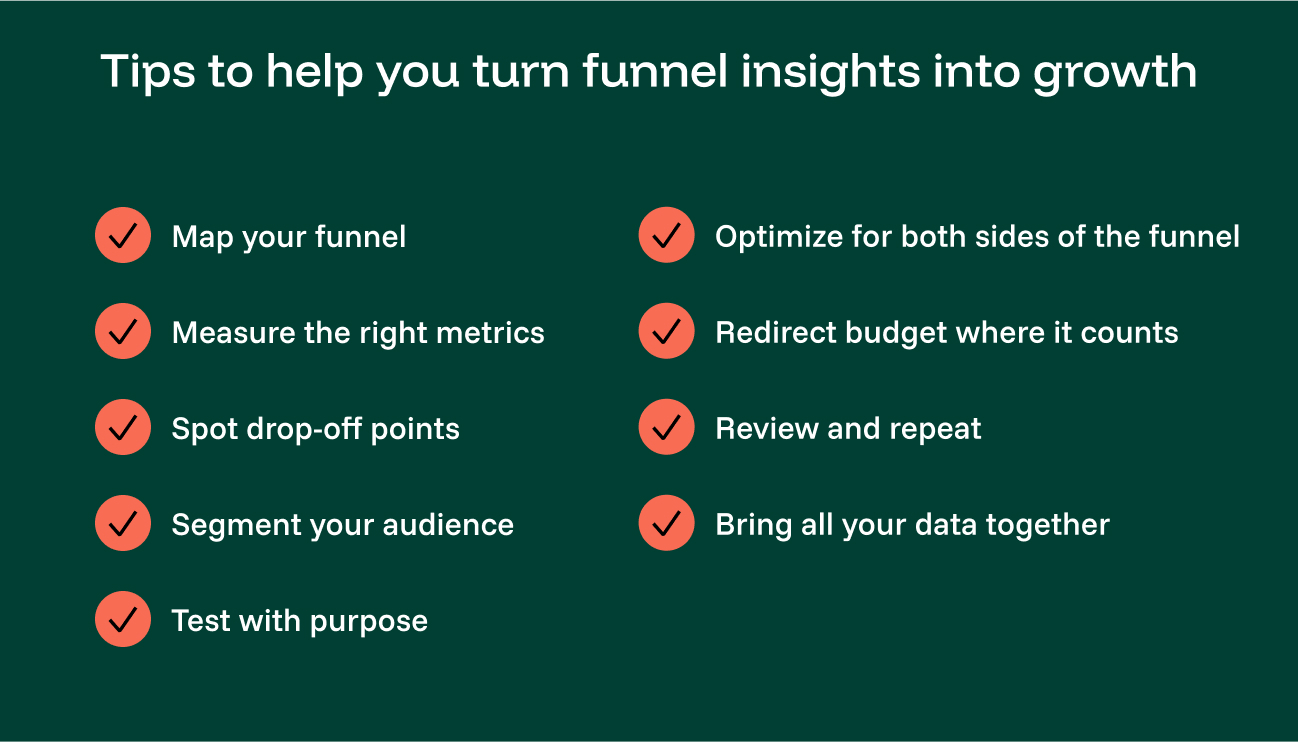 Tips to help you turn funnel insights into growth

Map your funnel

Measure the right metrics

Spot drop-off points

Segment your audience

Test with purpose

Optimize for both sides of the funnel

Redirect budget where it counts

Review and repeat

Bring all your data together